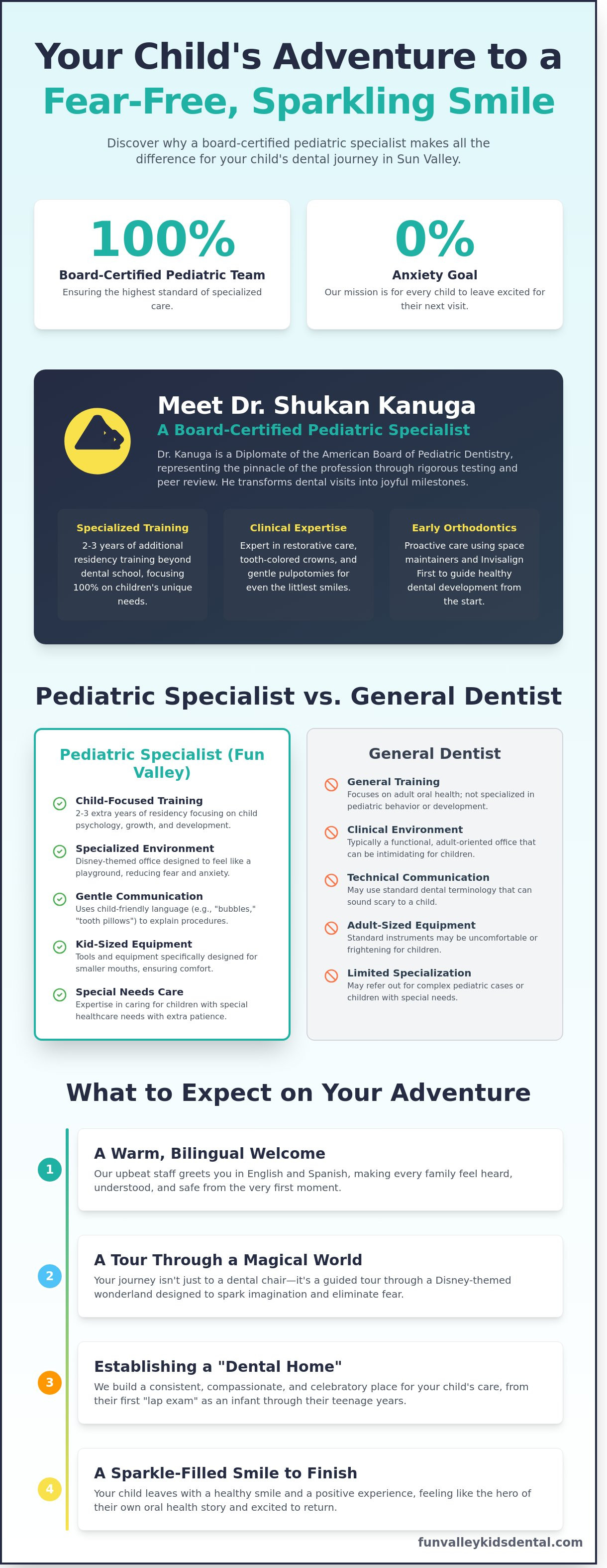 Your Child's Adventure to a Fear-Free, Sparkling Smile

Discover why a board-certified pediatric specialist makes all the difference for your child's dental journey in Sun Valley.

100%
Board-Certified Pediatric Team
Ensuring the highest standard of specialized care.

0%
Anxiety Goal
Our mission is for every child to leave excited for their next visit.

Meet Dr. Shukan Kanuga
A Board-Certified Pediatric Specialist
Dr. Kanuga is a Diplomate of the American Board of Pediatric Dentistry, representing the pinnacle of the profession through rigorous testing and peer review. He transforms dental visits into joyful milestones.

Specialized Training
2-3 years of additional residency training beyond dental school, focusing 100% on children's unique needs.

Clinical Expertise
Expert in restorative care, tooth-colored crowns, and gentle pulpotomies for even the littlest smiles.

Early Orthodontics
Proactive care using space maintainers and Invisalign First to guide healthy dental development from the start.

Pediatric Specialist vs. General Dentist

Pediatric Specialist (Fun Valley)

Child-Focused Training
2-3 extra years of residency focusing on child psychology, growth, and development.

Specialized Environment
Disney-themed office designed to feel like a playground, reducing fear and anxiety.

Gentle Communication
Uses child-friendly language (e.g., "bubbles," "tooth pillows") to explain procedures.

Kid-Sized Equipment
Tools and equipment specifically designed for smaller mouths, ensuring comfort.

Special Needs Care
Expertise in caring for children with special healthcare needs with extra patience.

General Dentist

General Training
Focuses on adult oral health; not specialized in pediatric behavior or development.

Clinical Environment
Typically a functional, adult-oriented office that can be intimidating for children.

Technical Communication
May use standard dental terminology that can sound scary to a child.

Adult-Sized Equipment
Standard instruments may be uncomfortable or frightening for children.

Limited Specialization
May refer out for complex pediatric cases or children with special needs.

What to Expect on Your Adventure

1
A Warm, Bilingual Welcome
Our upbeat staff greets you in English and Spanish, making every family feel heard, understood, and safe from the very first moment.

2
A Tour Through a Magical World
Your journey isn't just to a dental chair—it's a guided tour through a Disney-themed wonderland designed to spark imagination and eliminate fear.

3
Establishing a "Dental Home"
We build a consistent, compassionate, and celebratory place for your child's care, from their first "lap exam" as an infant through their teenage years.

4
A Sparkle-Filled Smile to Finish
Your child leaves with a healthy smile and a positive experience, feeling like the hero of their own oral health story and excited to return.

funvalleykidsdental.com